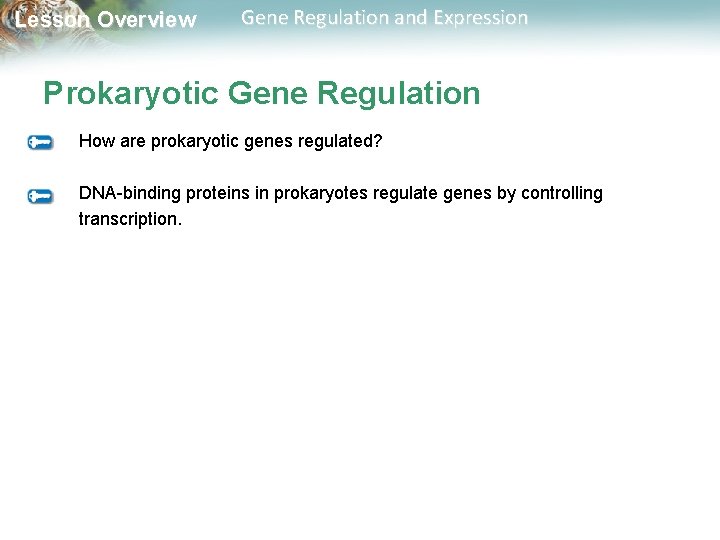 Lesson Overview Gene Regulation and Expression

Prokaryotic Gene Regulation

How are prokaryotic genes regulated?

DNA-binding proteins in prokaryotes regulate genes by controlling transcription.